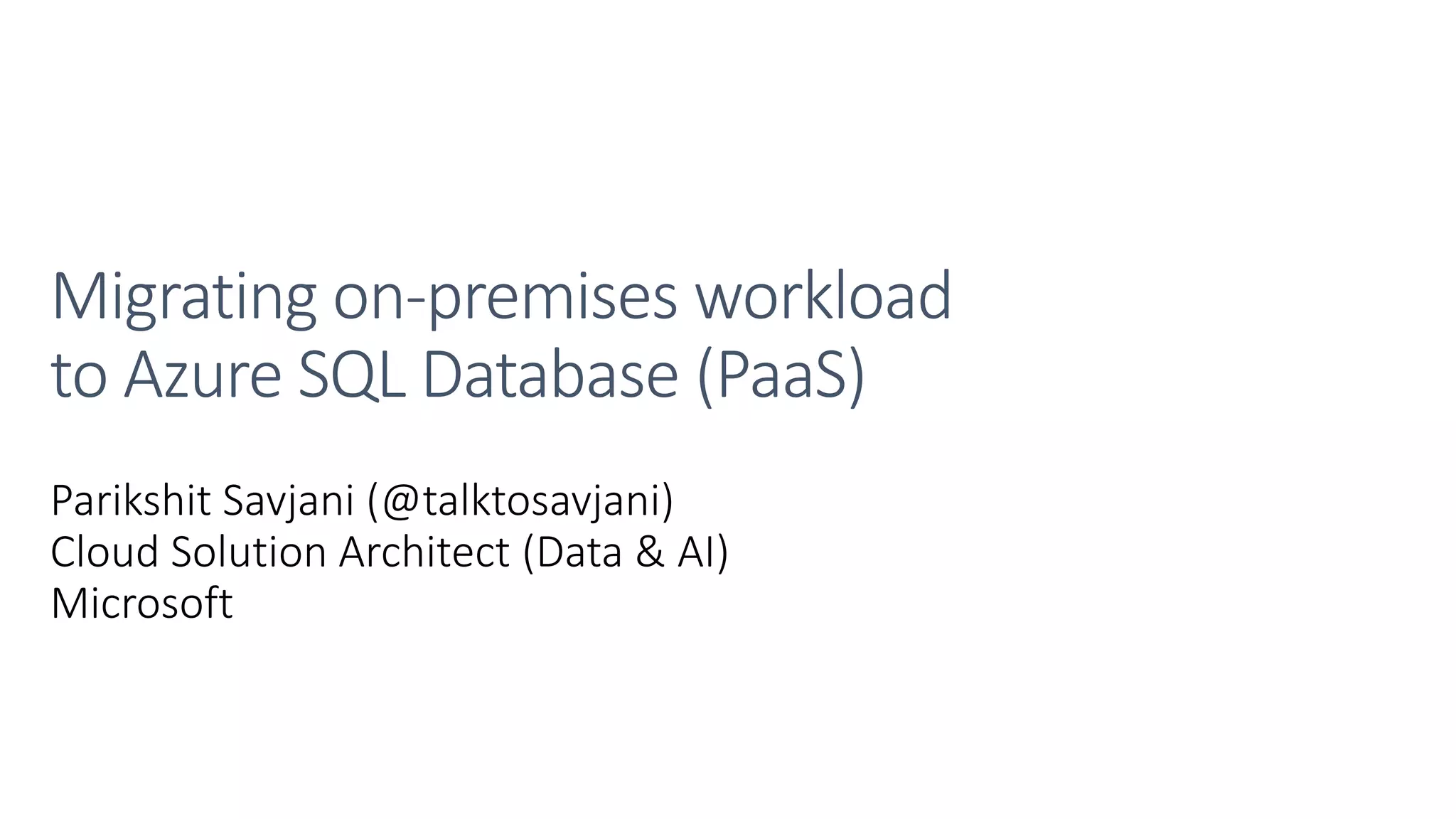 Migrating on-premises workload to Azure SQL Database (PaaS)

Parikshit Savjani (@talktosavjani)
Cloud Solution Architect (Data & AI)
Microsoft